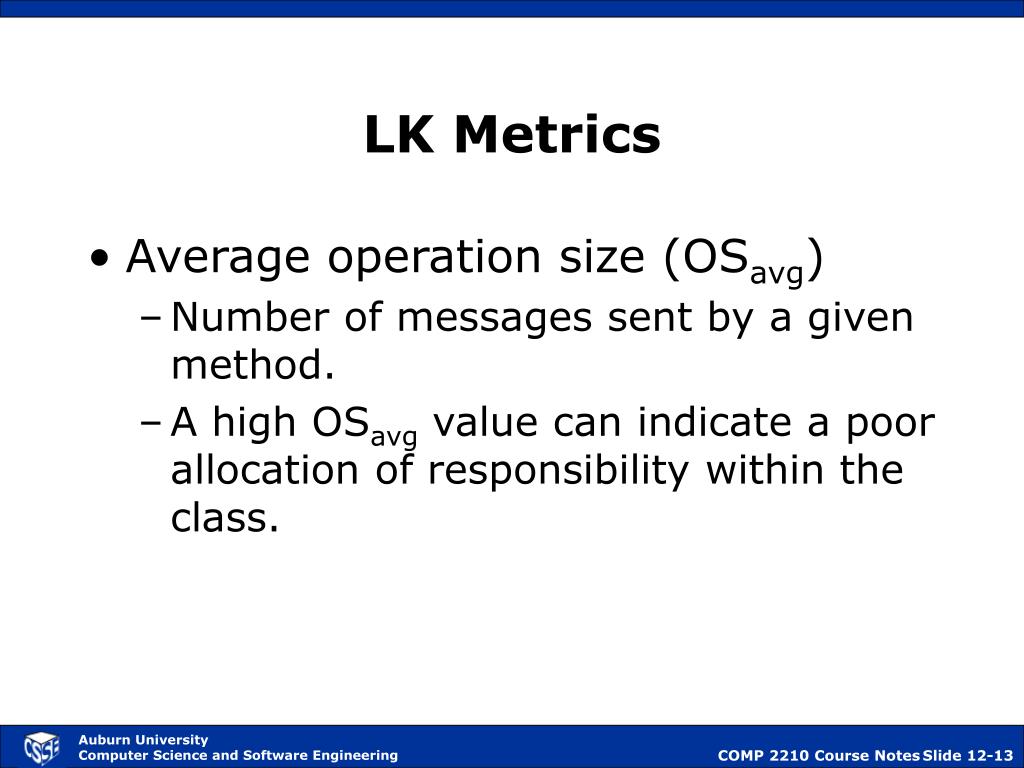 LK Metrics

• Average operation size ($OS_{avg}$)
– Number of messages sent by a given method.
– A high $OS_{avg}$ value can indicate a poor allocation of responsibility within the class.

CSSE
Auburn University
Computer Science and Software Engineering
COMP 2210 Course Notes Slide 12-13